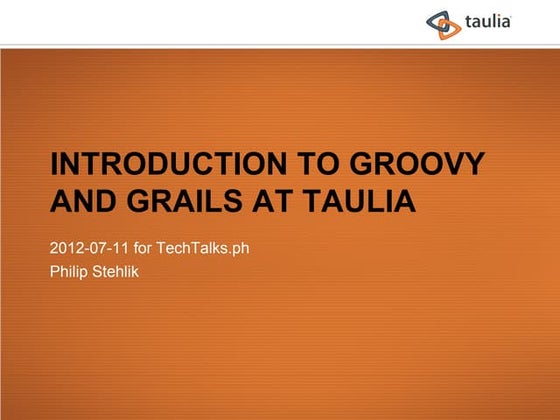 taulia

INTRODUCTION TO GROOVY AND GRAILS AT TAULIA

2012-07-11 for TechTalks.ph
Philip Stehlik